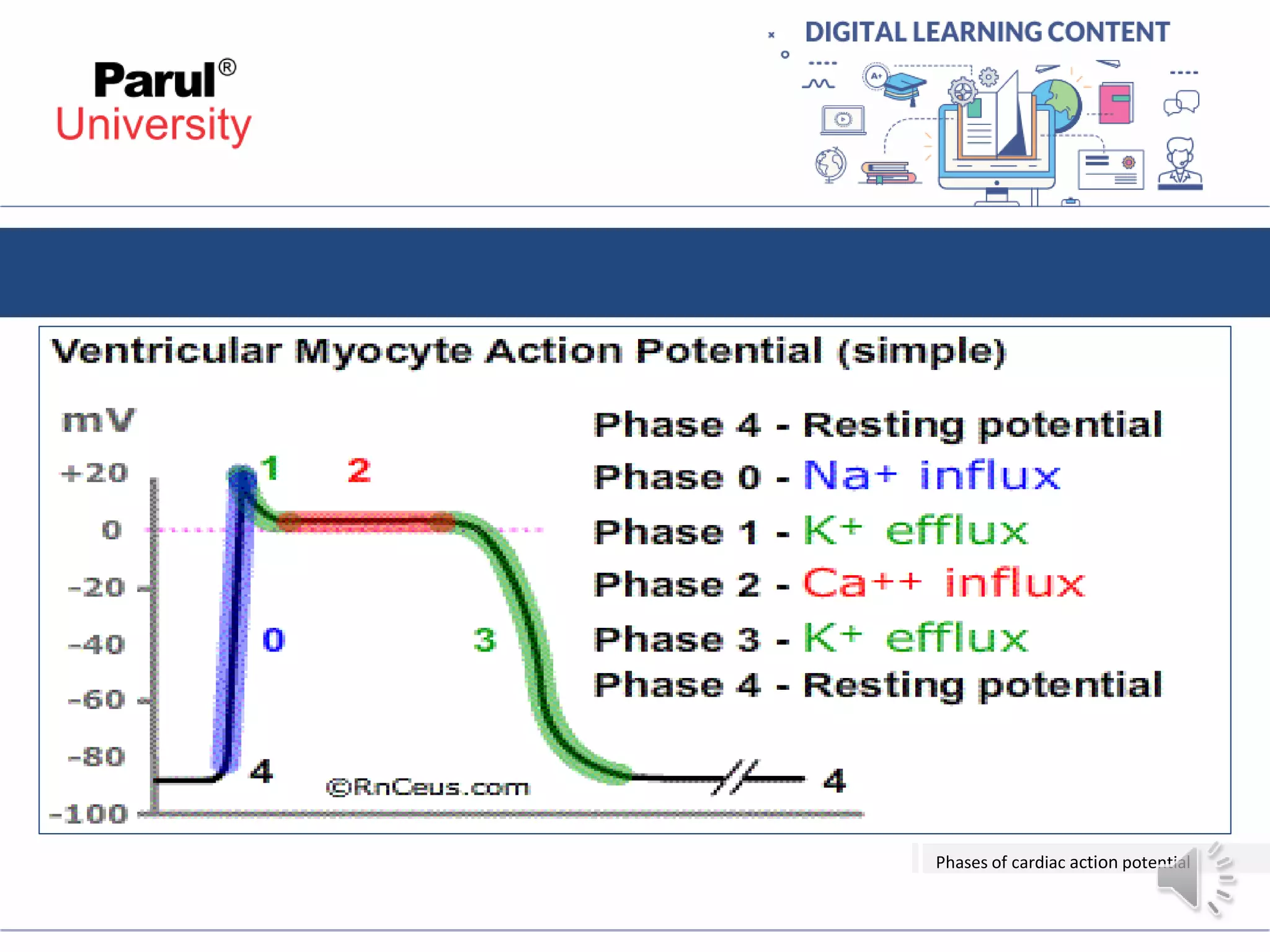 Parul®
University

DIGITAL LEARNING CONTENT

Ventricular Myocyte Action Potential (simple)

mV
+20
0
-20
-40
-60
-80
-100

1
2
0
3
4
4
©RnCeus.com

Phase 4 - Resting potential
Phase 0 - Na+ influx
Phase 1 - K+ efflux
Phase 2 - Ca++ influx
Phase 3 - K+ efflux
Phase 4 - Resting potential

Phases of cardiac action potential